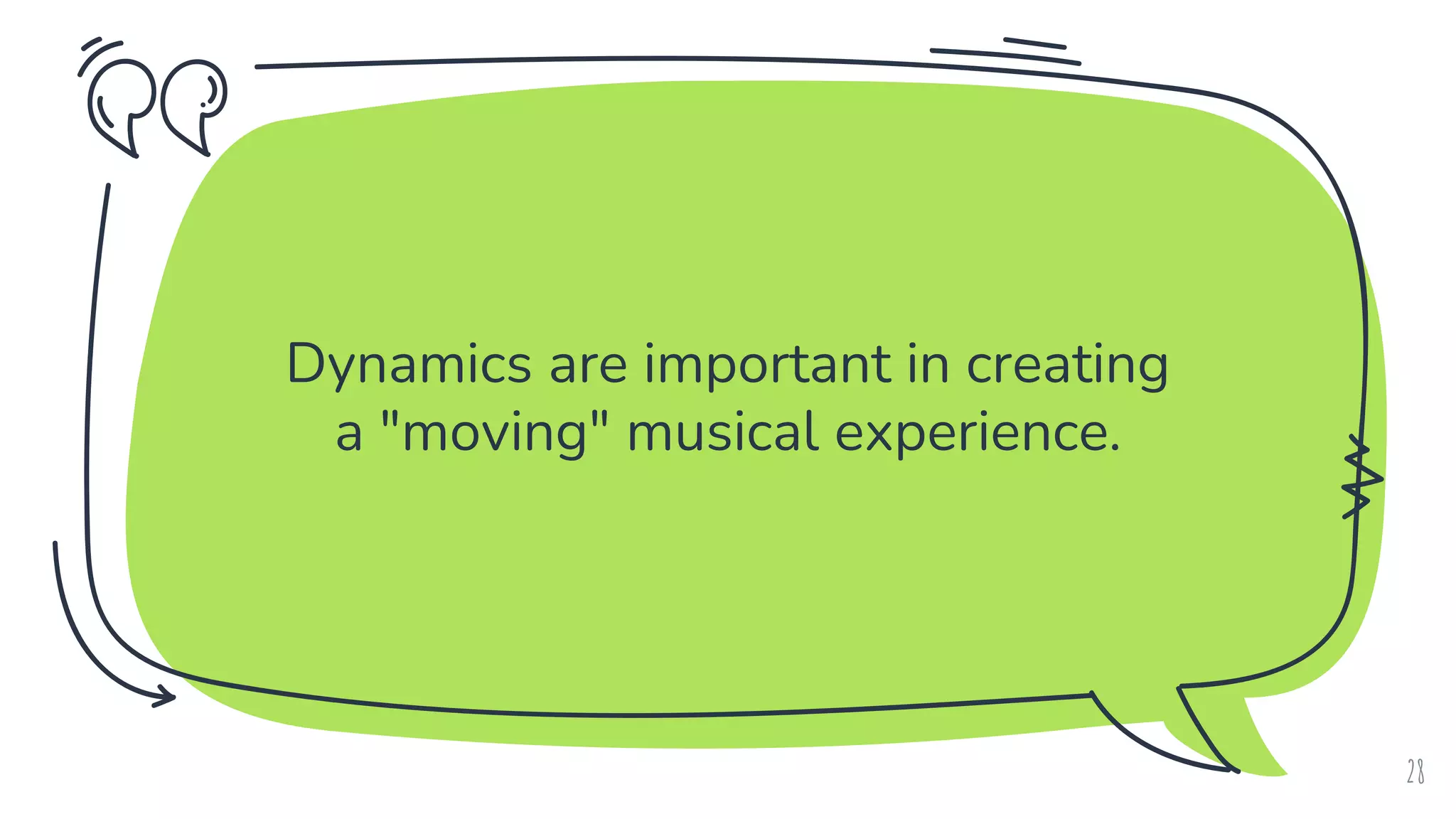 Dynamics are important in creating a "moving" musical experience.

28